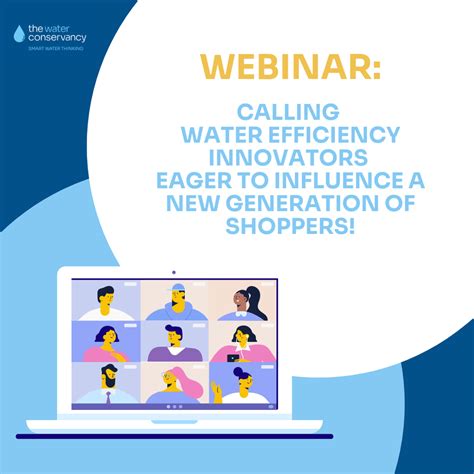 the water conservancy
SMART WATER THINKING

WEBINAR:

CALLING WATER EFFICIENCY INNOVATORS EAGER TO INFLUENCE A NEW GENERATION OF SHOPPERS!